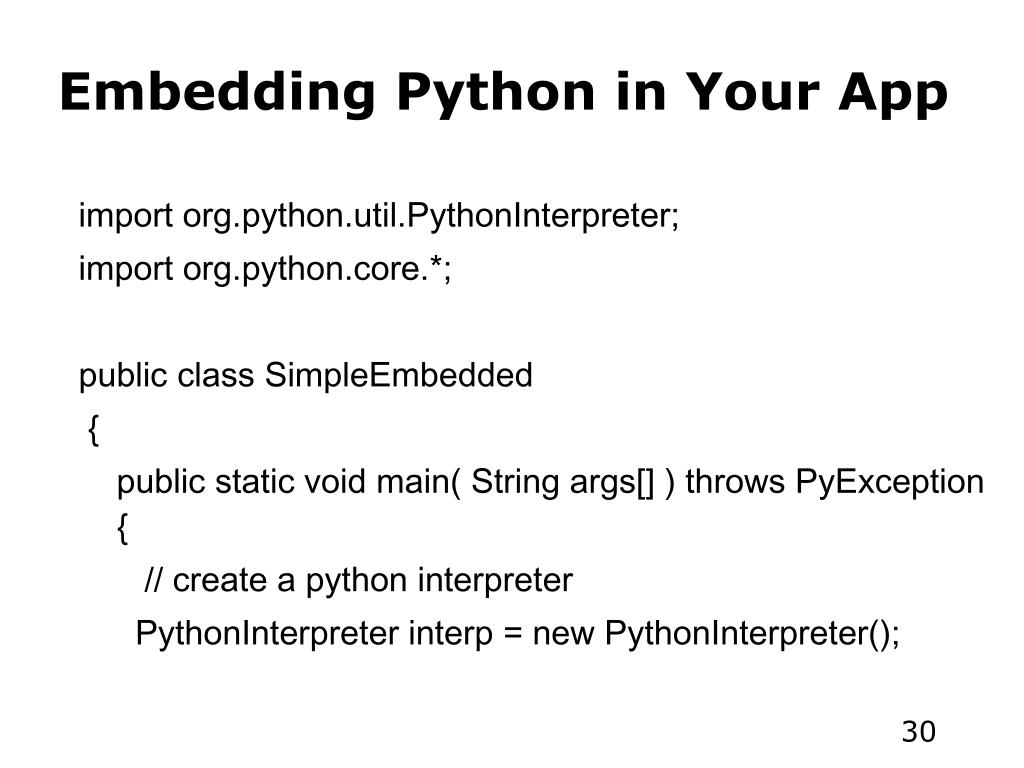 Embedding Python in Your App

import org.python.util.PythonInterpreter;
import org.python.core.*;

public class SimpleEmbedded
{
public static void main( String args[] ) throws PyException
{
// create a python interpreter
PythonInterpreter interp = new PythonInterpreter();

30